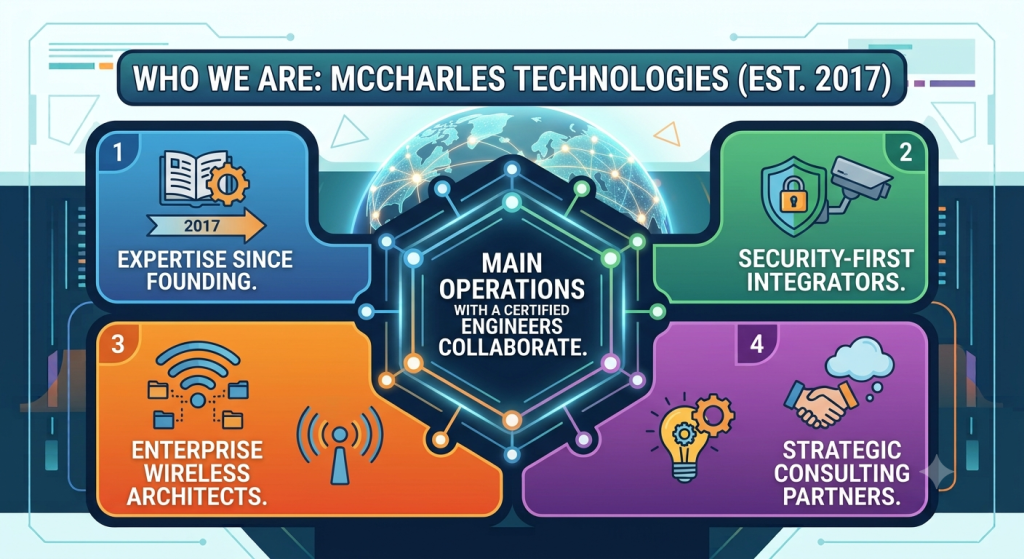 WHO WE ARE: MCCHARLES TECHNOLOGIES (EST. 2017)

1

2017

EXPERTISE SINCE FOUNDING.

2

SECURITY-FIRST INTEGRATORS.

MAIN OPERATIONS WITH A CERTIFIED ENGINEERS COLLABORATE.

3

ENTERPRISE WIRELESS ARCHITECTS.

4

STRATEGIC CONSULTING PARTNERS.